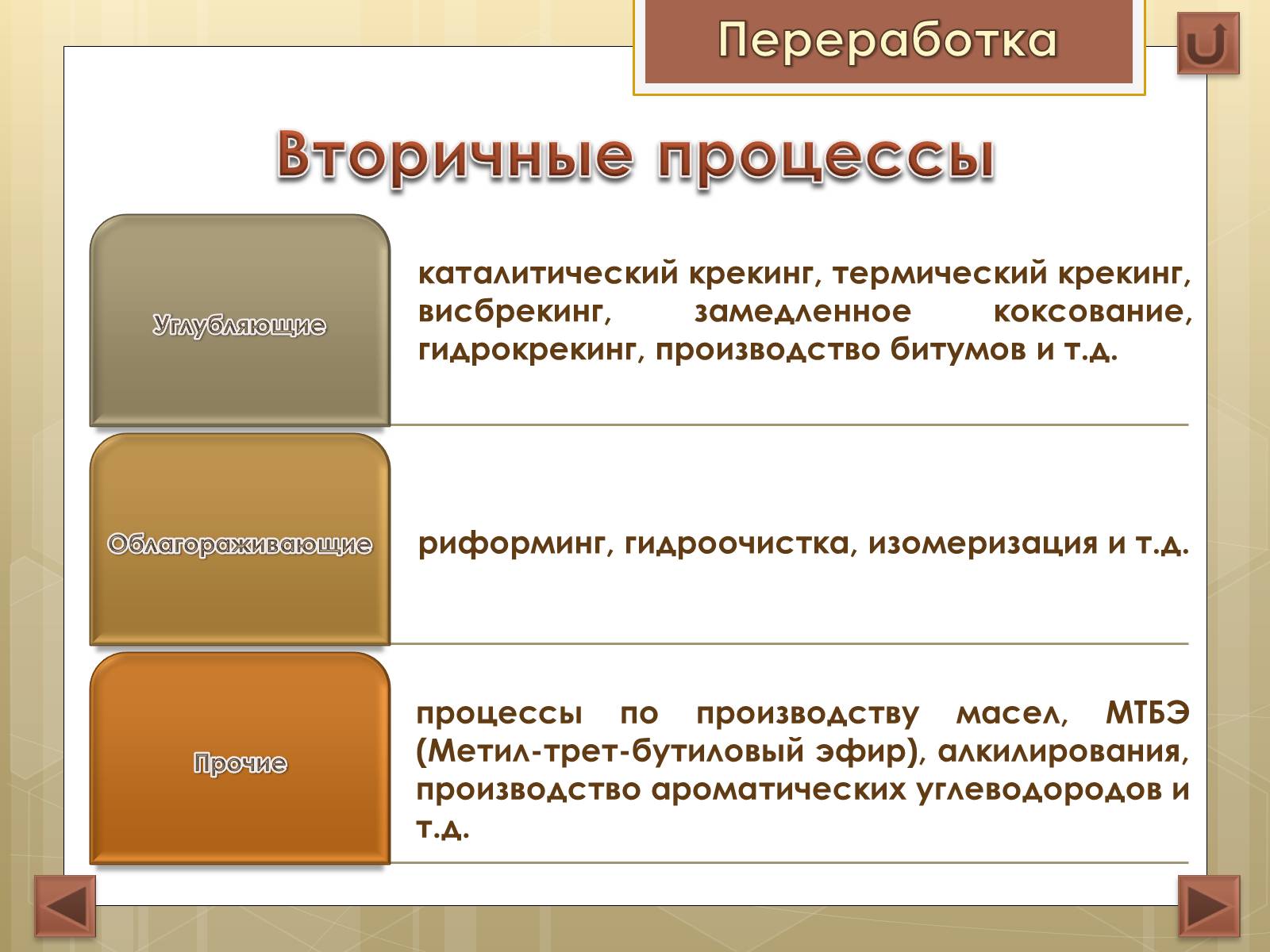 Переработка

Вторичные процессы

Углубляющие

каталитический крекинг, термический крекинг, висбрекинг, замедленное коксование, гидрокрекинг, производство битумов и т.д.

Облагораживающие

риформинг, гидроочистка, изомеризация и т.д.

Прочие

процессы по производству масел, МТБЭ (Метил-трет-бутиловый эфир), алкилирования, производство ароматических углеводородов и т.д.